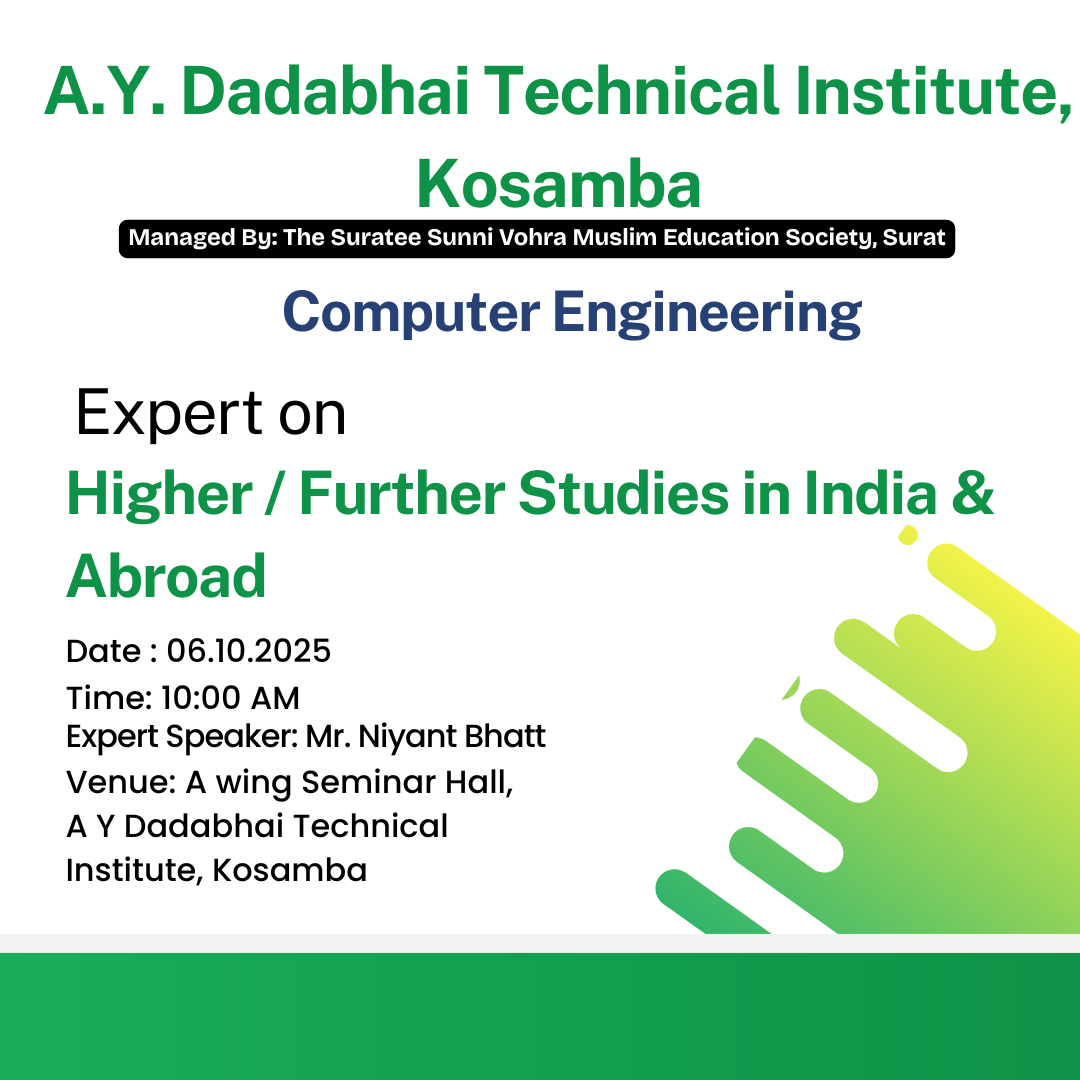 A.Y. Dadabhai Technical Institute, Kosamba

Managed By: The Suratee Sunni Vohra Muslim Education Society, Surat

Computer Engineering

Expert on

Higher / Further Studies in India & Abroad

Date : 06.10.2025
Time: 10:00 AM
Expert Speaker: Mr. Niyant Bhatt
Venue: A wing Seminar Hall, A Y Dadabhai Technical Institute, Kosamba